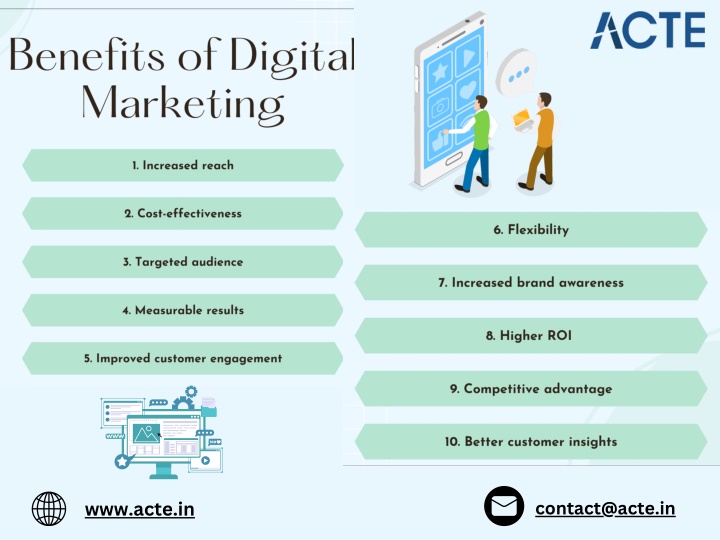 ACTE

Benefits of Digital Marketing

1. Increased reach

2. Cost-effectiveness

3. Targeted audience

4. Measurable results

5. Improved customer engagement

6. Flexibility

7. Increased brand awareness

8. Higher ROI

9. Competitive advantage

10. Better customer insights

www.acte.in

contact@acte.in